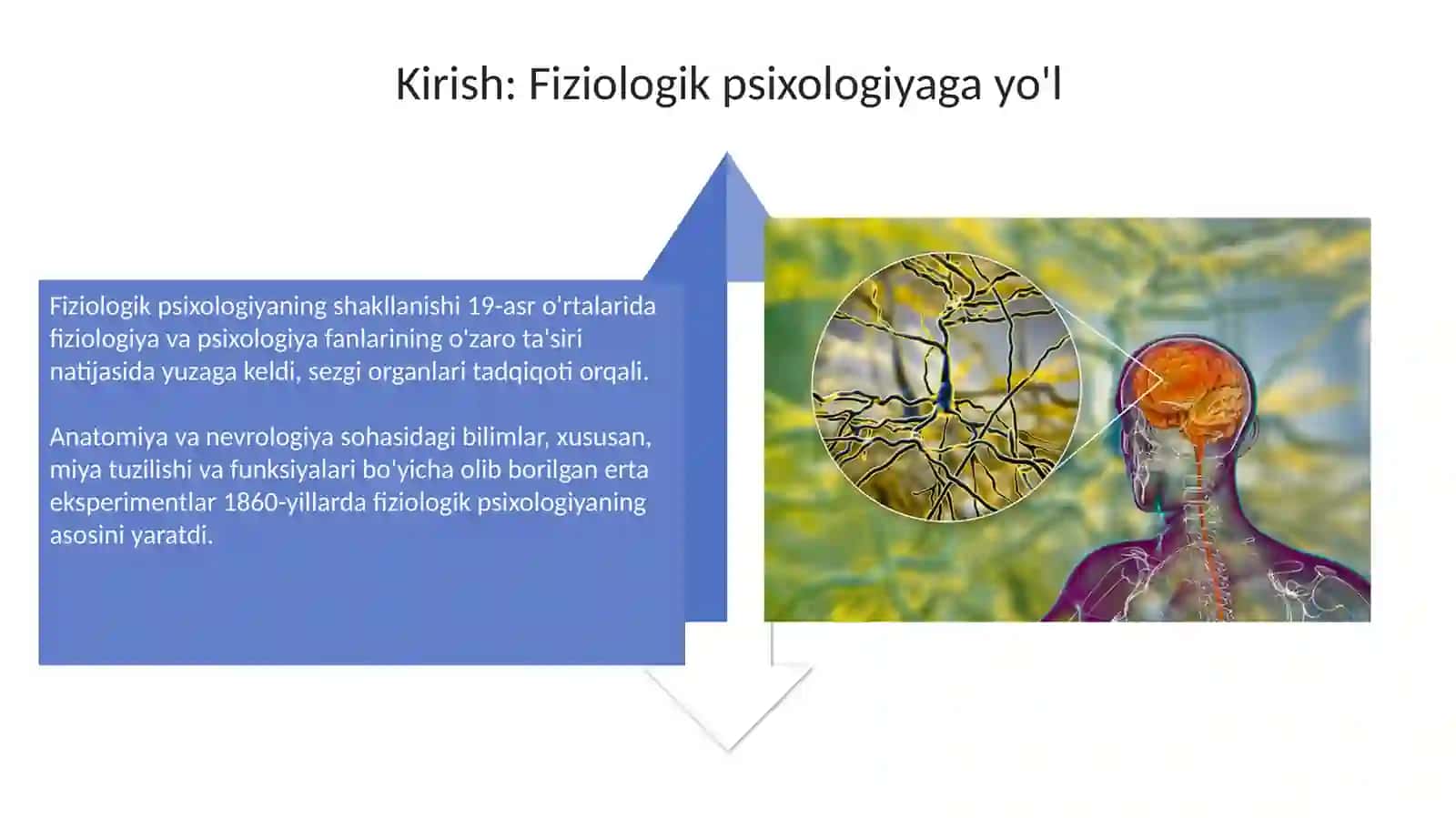 Kirish: Fiziologik psixologiyaga yo'l

Fiziologik psixologiyaning shakllanishi 19-asr o'rtalarida fiziologiya va psixologiya fanlarining o'zaro ta'siri natijasida yuzaga keldi, sezgi organlari tadqiqoti orqali.

Anatomiya va nevrologiya sohasidagi bilimlar, xususan, miya tuzilishi va funksiyalari bo'yicha olib borilgan erta eksperimentlar 1860-yillarda fiziologik psixologiyaning asosini yaratdi.